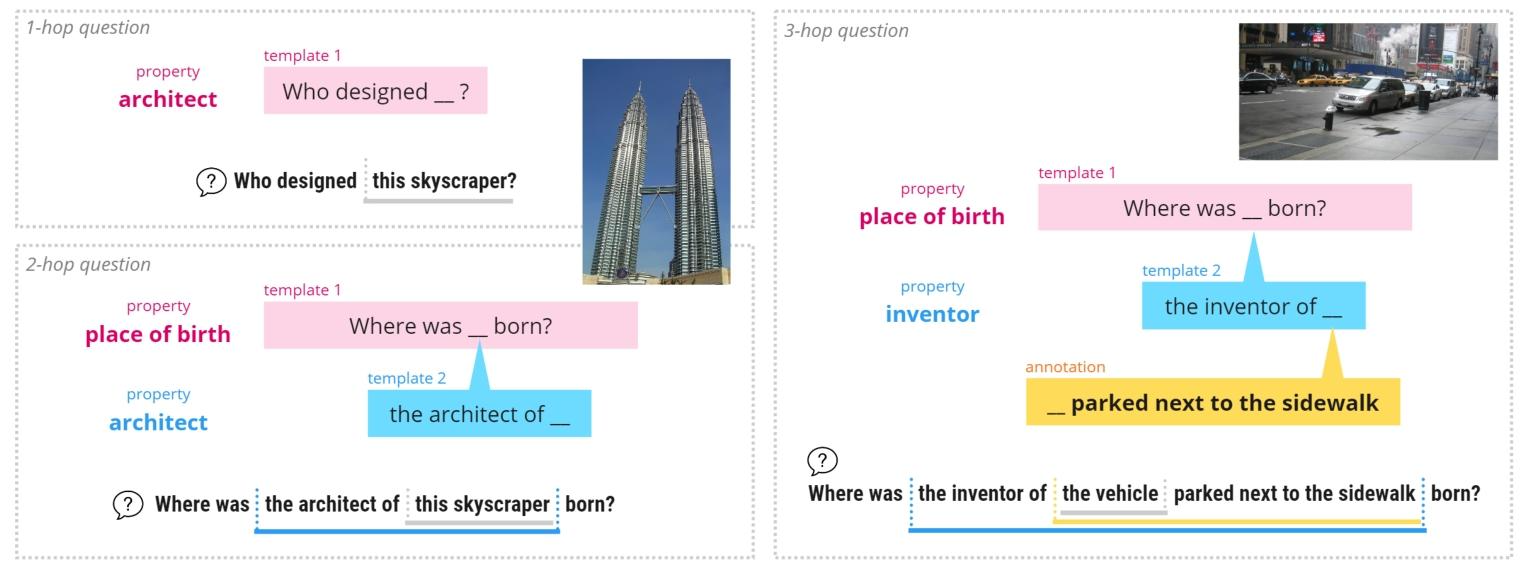 1-hop question

property
architect

template 1
Who designed __ ?

? Who designed this skyscraper?

2-hop question

property
place of birth

template 1
Where was __ born?

property
architect

template 2
the architect of __

? Where was the architect of this skyscraper born?

3-hop question

property
place of birth

template 1
Where was __ born?

property
inventor

template 2
the inventor of __

annotation
__ parked next to the sidewalk

? Where was the inventor of the vehicle parked next to the sidewalk born?